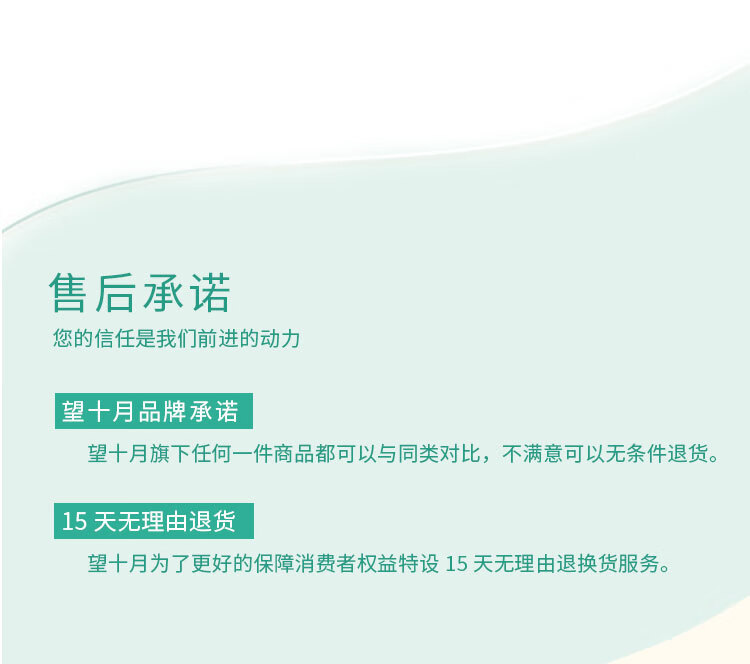 售后承诺
您的信任是我们前进的动力

望十月品牌承诺

望十月旗下任何一件商品都可以与同类对比，不满意可以无条件退货。

15 天无理由退货

望十月为了更好的保障消费者权益特设 15 天无理由退换货服务。